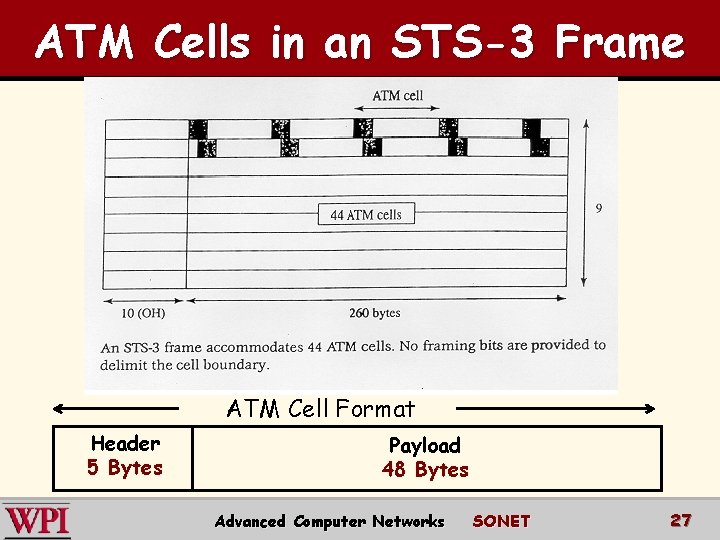 ATM Cells in an STS-3 Frame

ATM cell

44 ATM cells

9

10 (OH)

260 bytes

An STS-3 frame accommodates 44 ATM cells. No framing bits are provided to delimit the cell boundary.

ATM Cell Format

| Header 5 Bytes | Payload 48 Bytes |
|---|---|

WPI

Advanced Computer Networks SONET 27